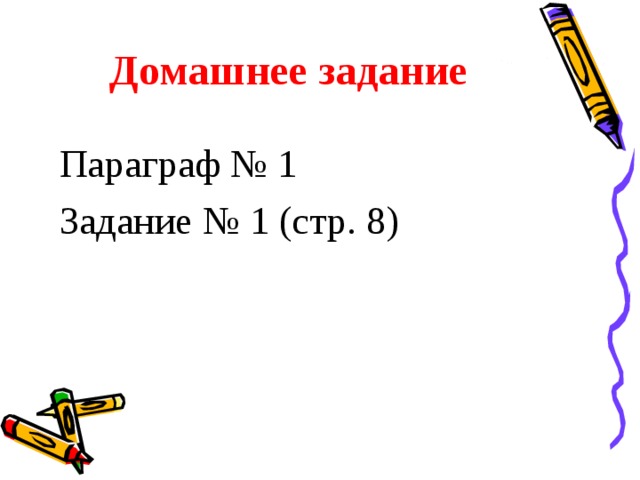 Домашнее задание

Параграф № 1

Задание № 1 (стр. 8)